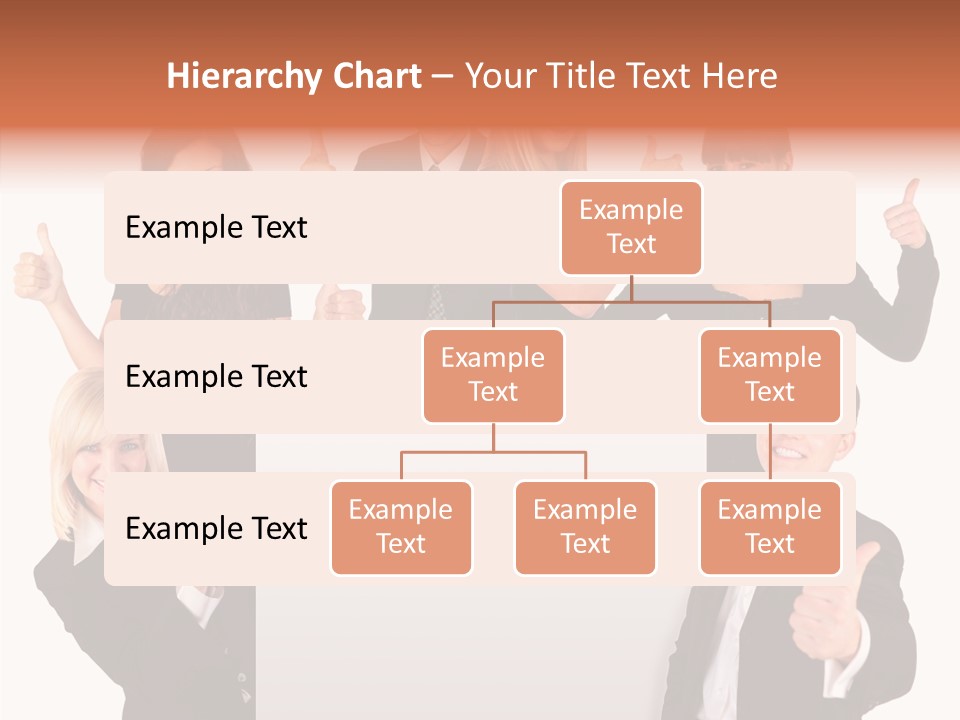 Hierarchy Chart – Your Title Text Here

Example Text

Example Text

Example Text

Example Text

Example Text

Example Text

Example Text

Example Text

Example Text